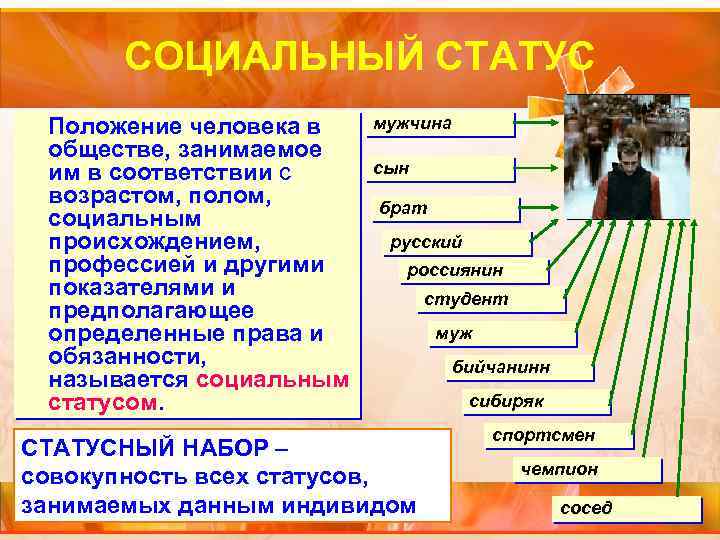 СОЦИАЛЬНЫЙ СТАТУС

Положение человека в обществе, занимаемое им в соответствии с возрастом, полом, социальным происхождением, профессией и другими показателями и предполагающее определенные права и обязанности, называется социальным статусом.

СТАТУСНЫЙ НАБОР – совокупность всех статусов, занимаемых данным индивидом

мужчина

сын

брат

русский

россиянин

студент

муж

бийчанинн

сибиряк

спортсмен

чемпион

сосед